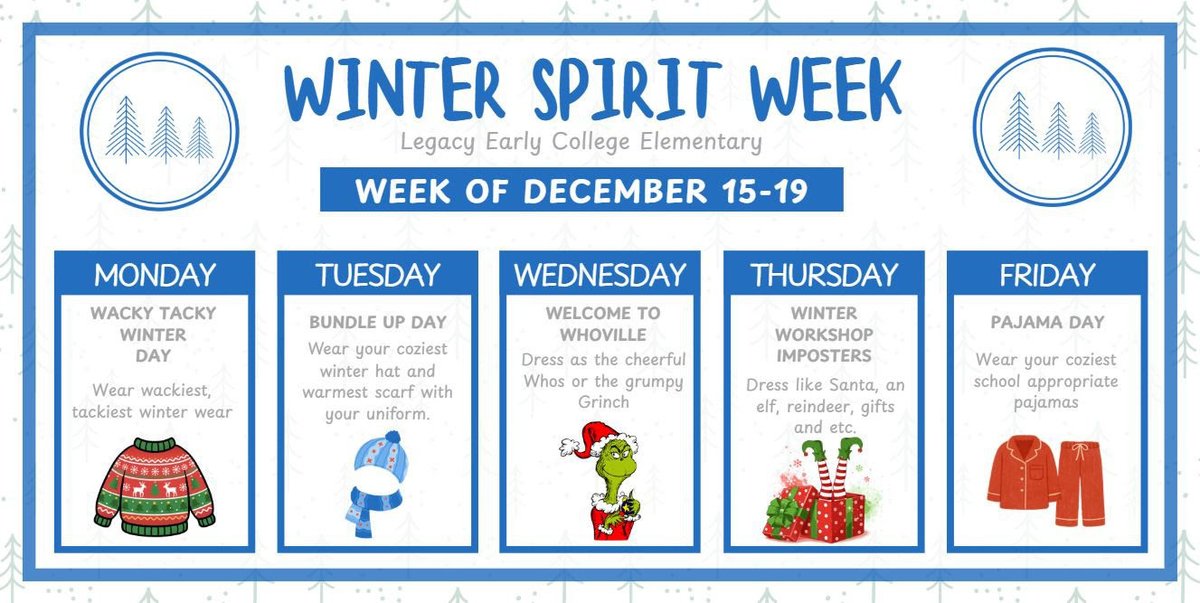 WINTER SPIRIT WEEK

Legacy Early College Elementary

WEEK OF DECEMBER 15-19

MONDAY

WACKY TACKY WINTER DAY

Wear wackiest, tackiest winter wear

TUESDAY

BUNDLE UP DAY

Wear your coziest winter hat and warmest scarf with your uniform.

WEDNESDAY

WELCOME TO WHOVILLE

Dress as the cheerful Whos or the grumpy Grinch

THURSDAY

WINTER WORKSHOP IMPOSTERS

Dress like Santa, an elf, reindeer, gifts and etc.

FRIDAY

PAJAMA DAY

Wear your coziest school appropriate pajamas